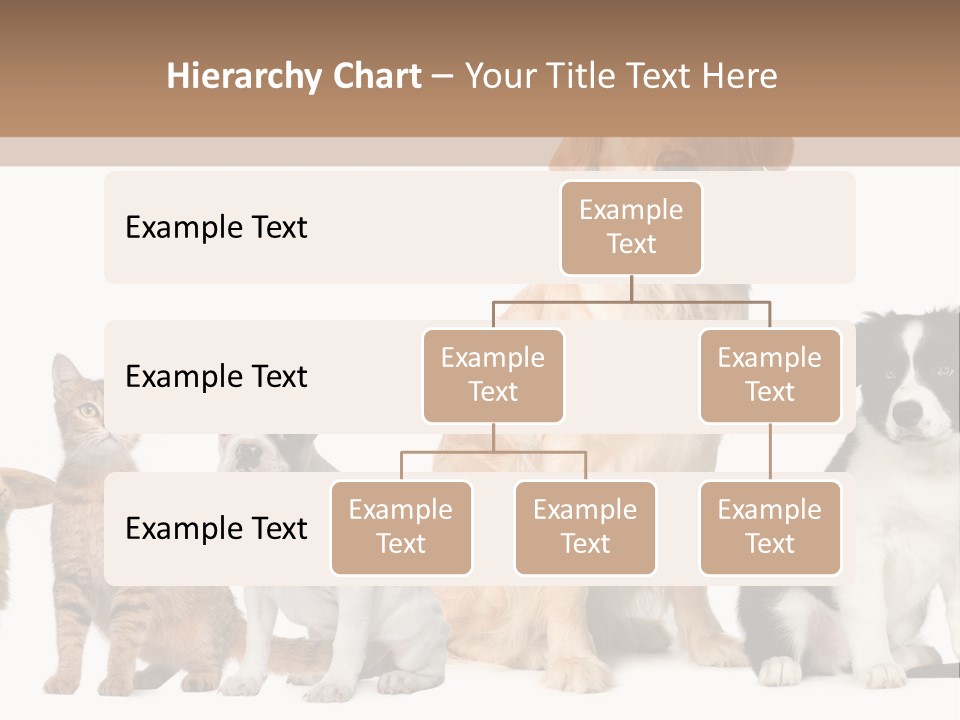 Hierarchy Chart – Your Title Text Here

Example Text

Example Text

Example Text

Example Text

Example Text

Example Text

Example Text

Example Text

Example Text